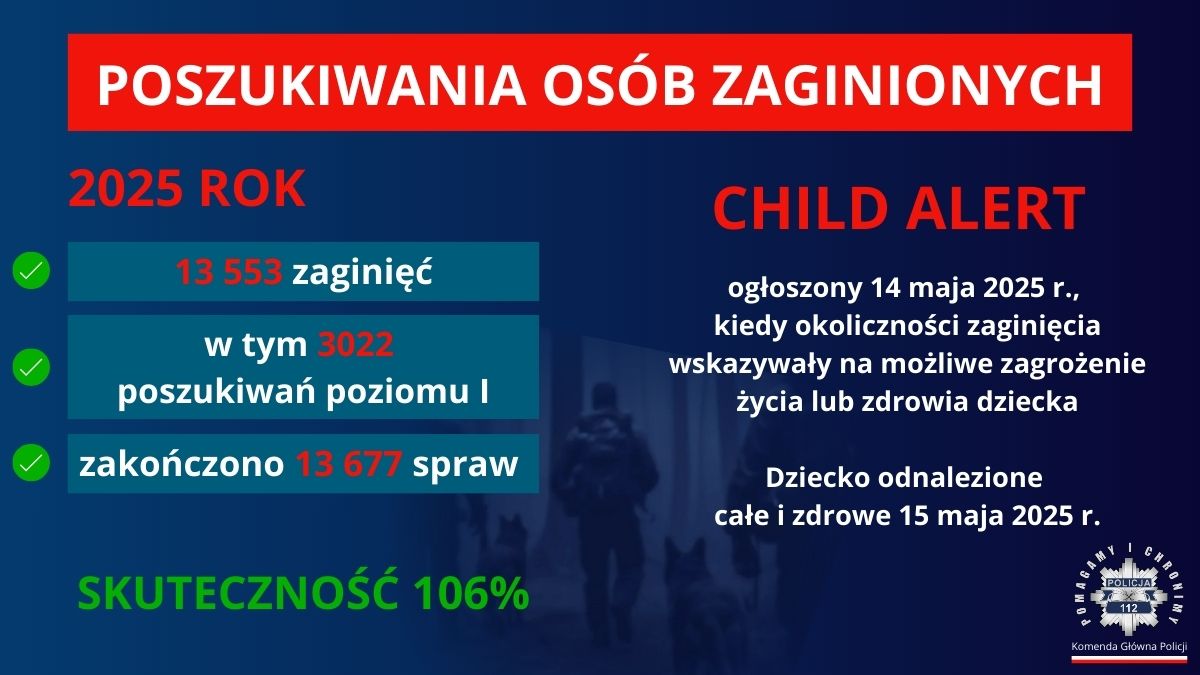 POSZUKIWANIA OSÓB ZAGINIONYCH

2025 ROK

13 553 zaginięć

w tym 3022 poszukiwań poziomu I

zakończono 13 677 spraw

SKUTECZNOŚĆ 106%

CHILD ALERT

ogłoszony 14 maja 2025 r., kiedy okoliczności zaginięcia wskazywały na możliwe zagrożenie życia lub zdrowia dziecka

Dziecko odnalezione całe i zdrowe 15 maja 2025 r.

POMAGAMY I CHRONIMY
POLICJA
112
Komenda Główna Policji